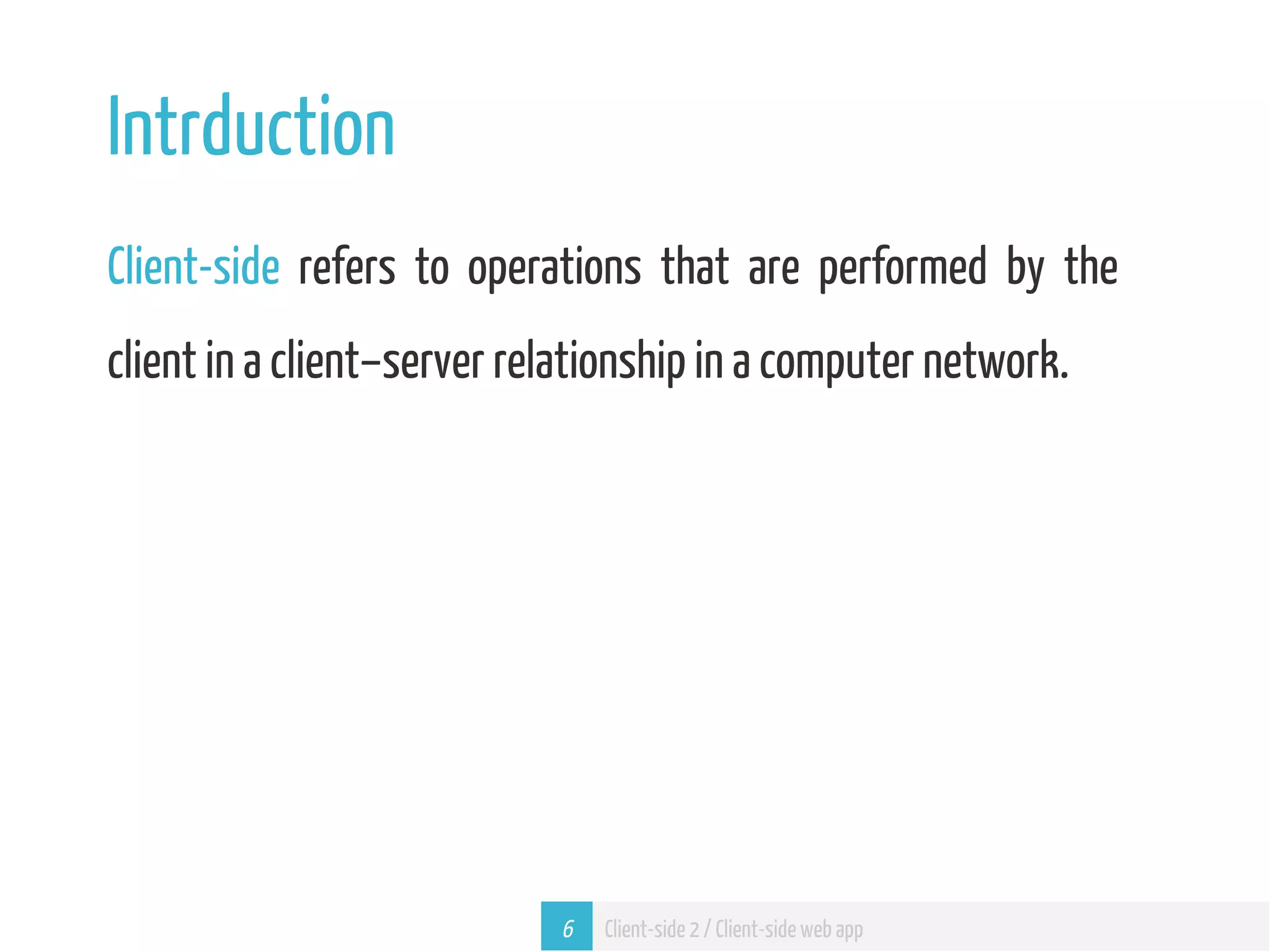 Intrduction

Client-side refers to operations that are performed by the client in a client–server relationship in a computer network.

6 Client-side 2 / Client-side web app